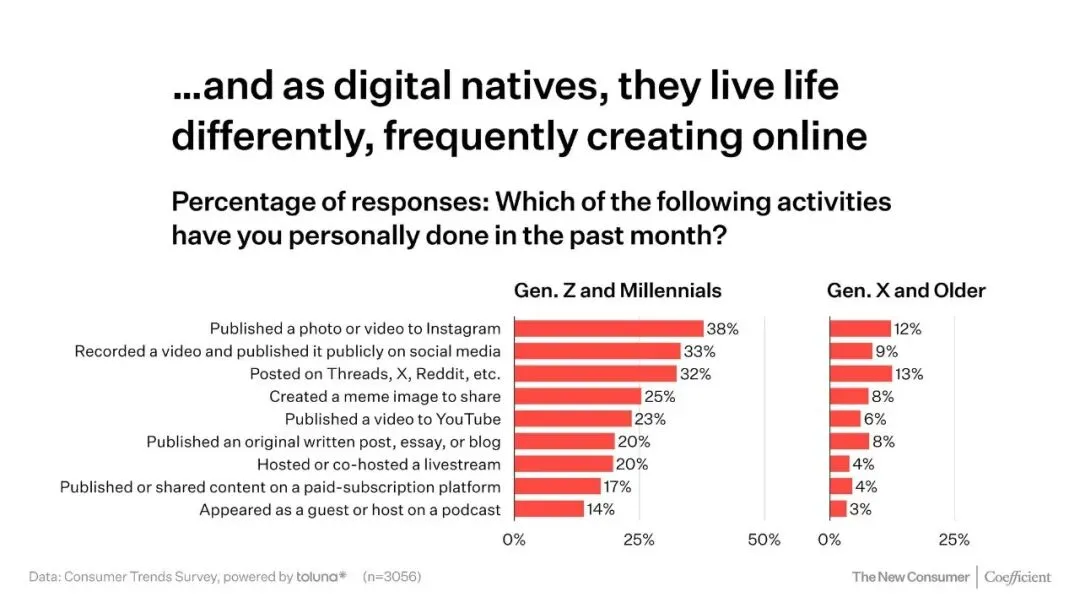 ...and as digital natives, they live life differently, frequently creating online

Percentage of responses: Which of the following activities have you personally done in the past month?

| | Gen. Z and Millennials | Gen. X and Older |
|---|---|---|
| Published a photo or video to Instagram | 38% | 12% |
| Recorded a video and published it publicly on social media | 33% | 9% |
| Posted on Threads, X, Reddit, etc. | 32% | 13% |
| Created a meme image to share | 25% | 8% |
| Published a video to YouTube | 23% | 6% |
| Published an original written post, essay, or blog | 20% | 8% |
| Hosted or co-hosted a livestream | 20% | 4% |
| Published or shared content on a paid-subscription platform | 17% | 4% |
| Appeared as a guest or host on a podcast | 14% | 3% |

0% 25% 50% 0% 25%

Data: Consumer Trends Survey, powered by toluna* (n=3056)

The New Consumer | Coefficient